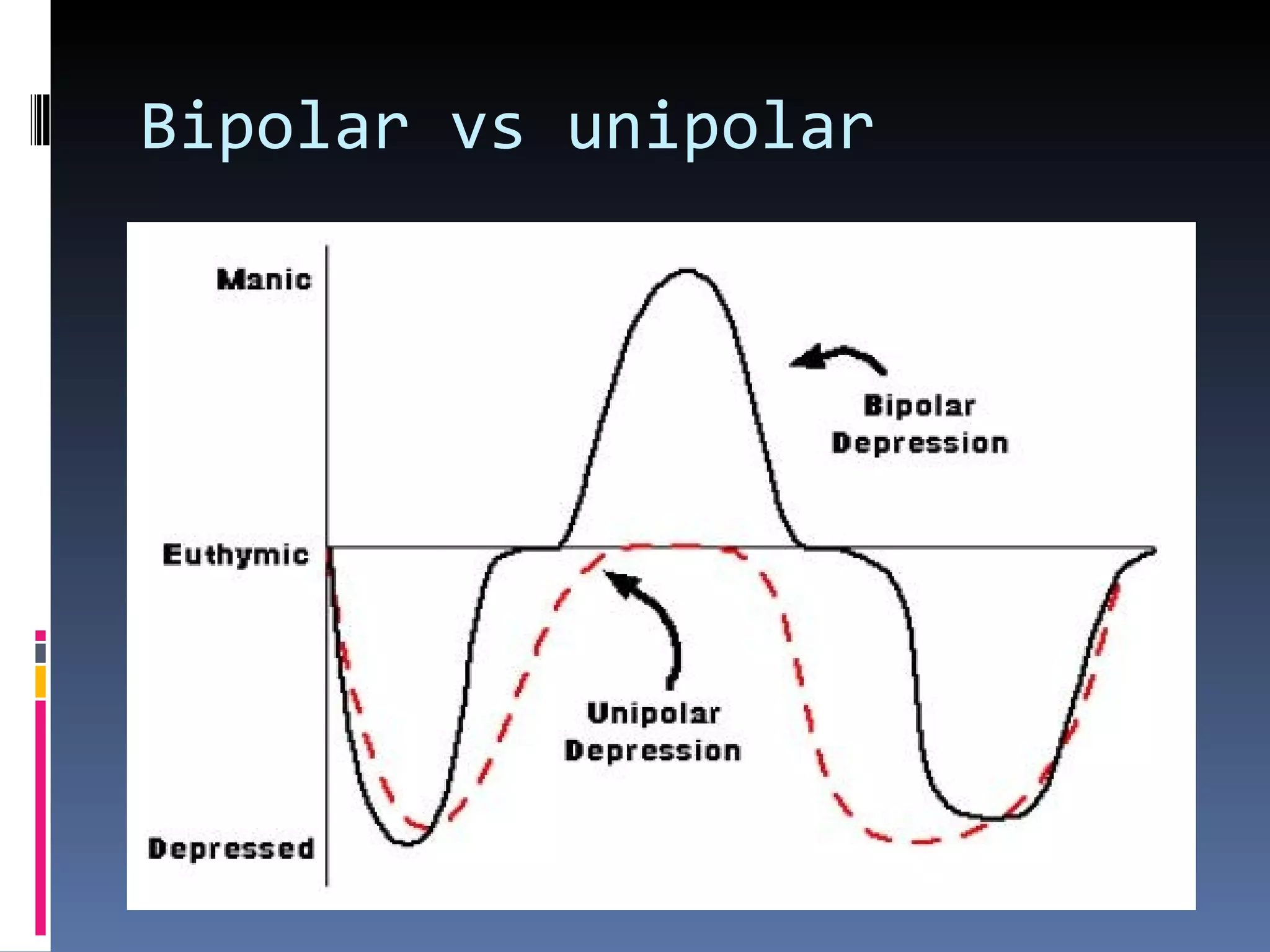 Bipolar vs unipolar

Manic

Euthymic

Depressed

Bipolar Depression

Unipolar Depression